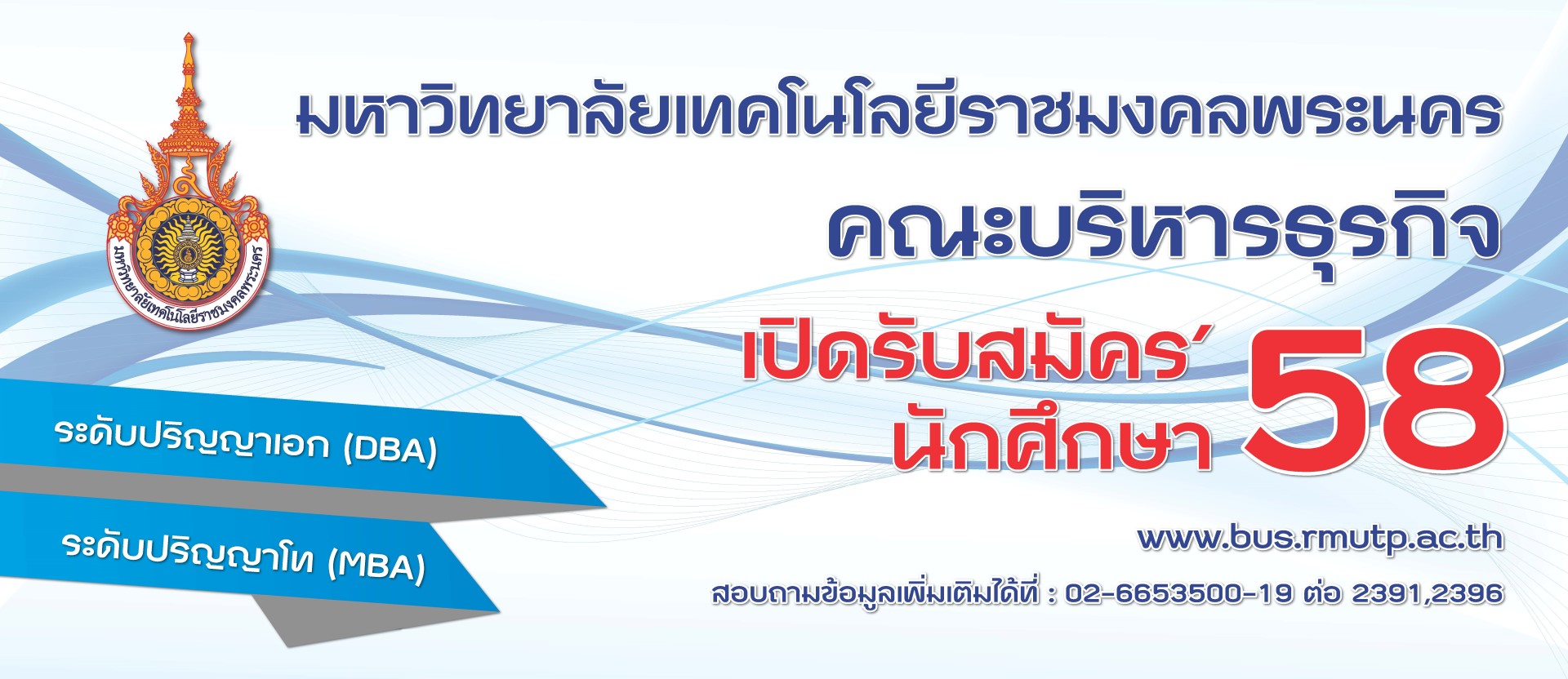 มหาวิทยาลัยเทคโนโลยีราชมงคลพระนคร

มหาวิทยาลัยเทคโนโลยีราชมงคลพระนคร

คณะบริหารธุรกิจ

เปิดรับสมัคร' นักศึกษา 58

ระดับปริญญาเอก (DBA)

ระดับปริญญาโท (MBA)

www.bus.rmutp.ac.th

สอบถามข้อมูลเพิ่มเติมได้ที่ : 02-6653500-19 ต่อ 2391,2396